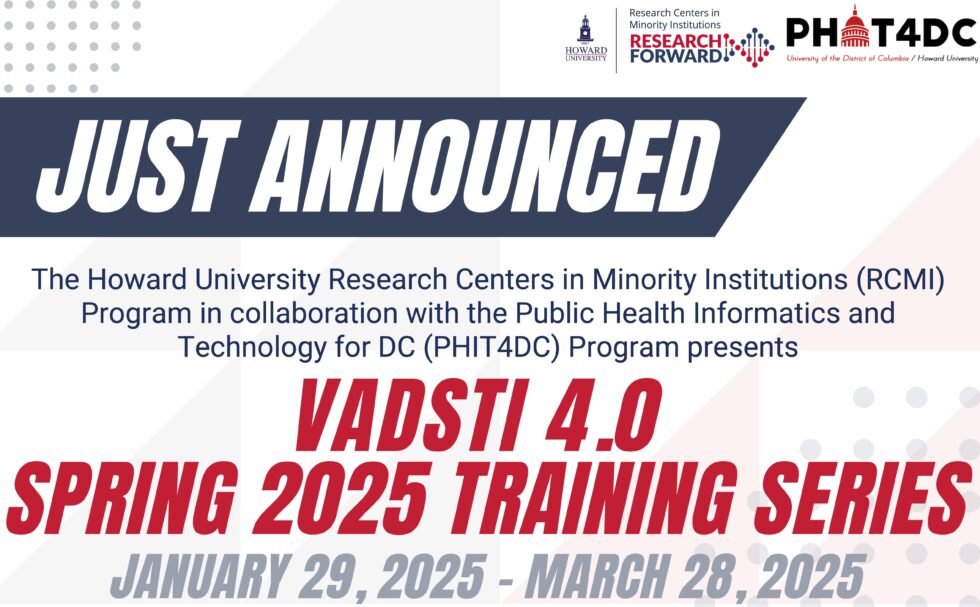 HOWARD UNIVERSITY

Research Centers in Minority Institutions RESEARCH FORWARD

PHIT4DC
University of the District of Columbia / Howard University

JUST ANNOUNCED

The Howard University Research Centers in Minority Institutions (RCMI) Program in collaboration with the Public Health Informatics and Technology for DC (PHIT4DC) Program presents

VADSTI 4.0
SPRING 2025 TRAINING SERIES

JANUARY 29, 2025 - MARCH 28, 2025